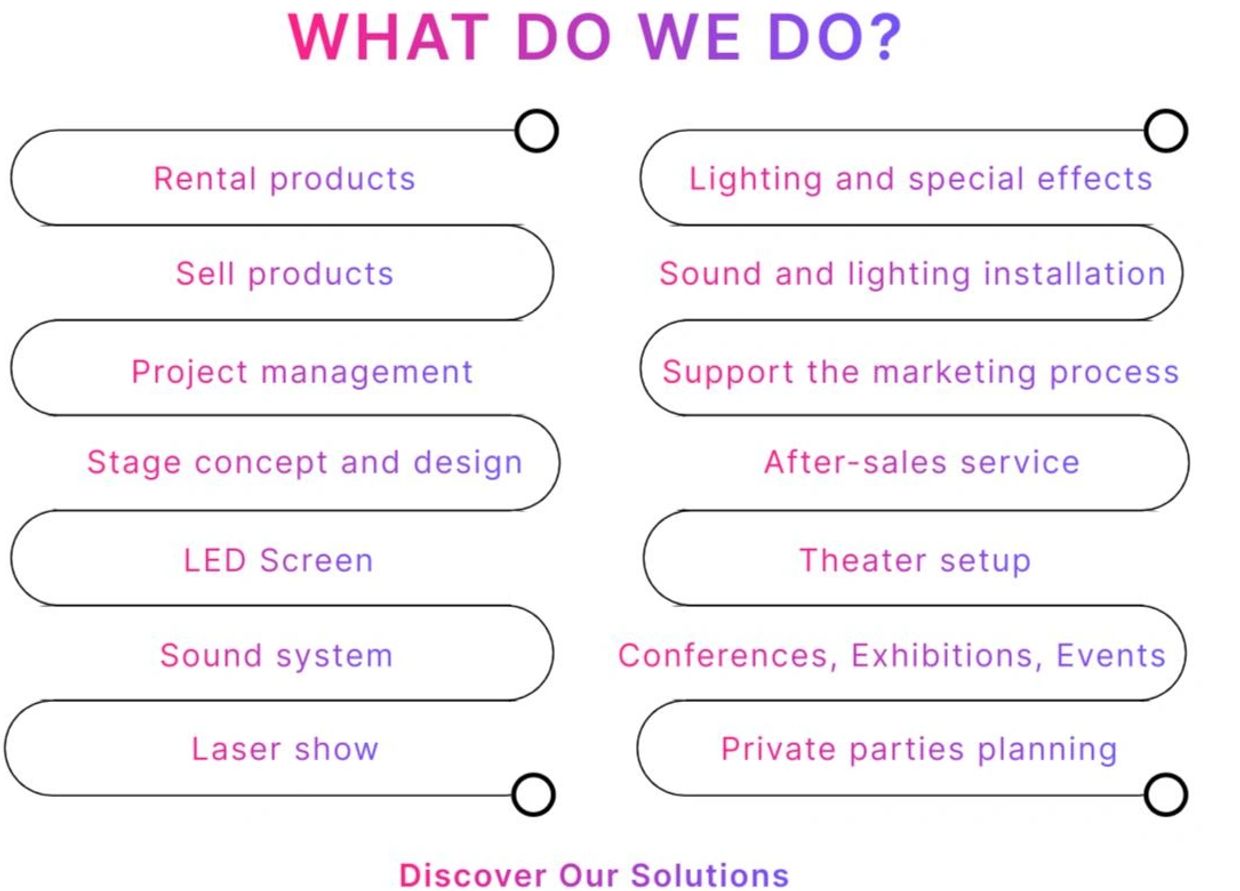 WHAT DO WE DO?

Rental products

Sell products

Project management

Stage concept and design

LED Screen

Sound system

Laser show

Lighting and special effects

Sound and lighting installation

Support the marketing process

After-sales service

Theater setup

Conferences, Exhibitions, Events

Private parties planning

Discover Our Solutions